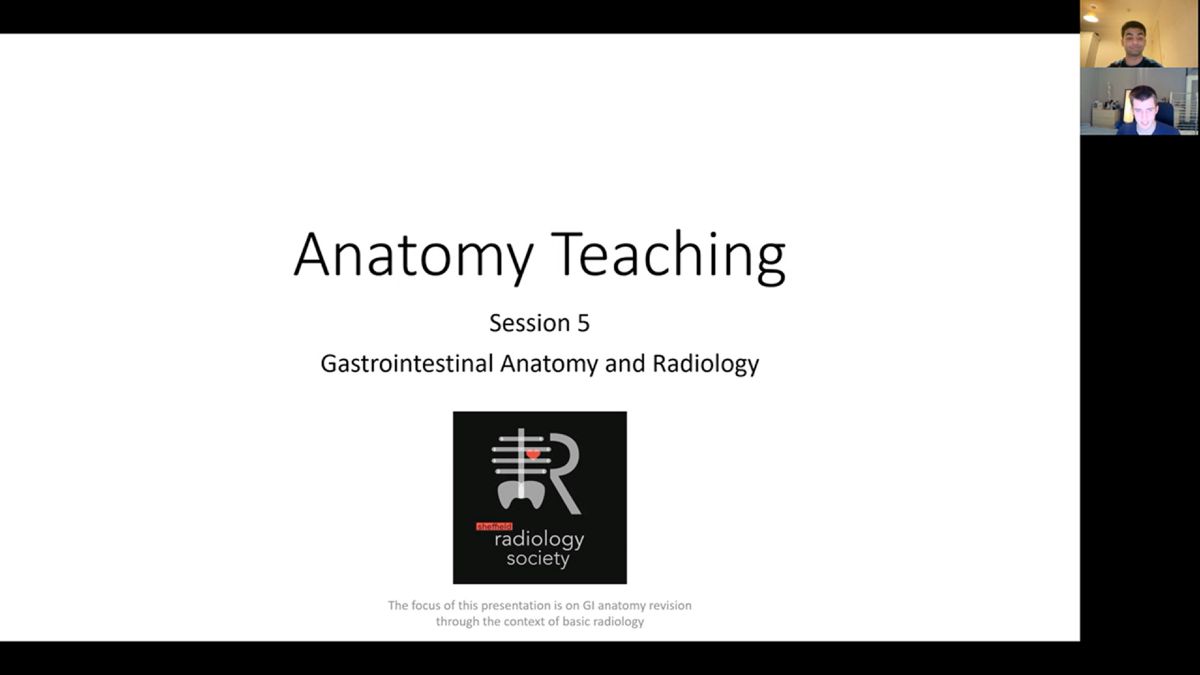 Anatomy Teaching

Session 5

Gastrointestinal Anatomy and Radiology

sheffield
radiology
society

The focus of this presentation is on GI anatomy revision through the context of basic radiology